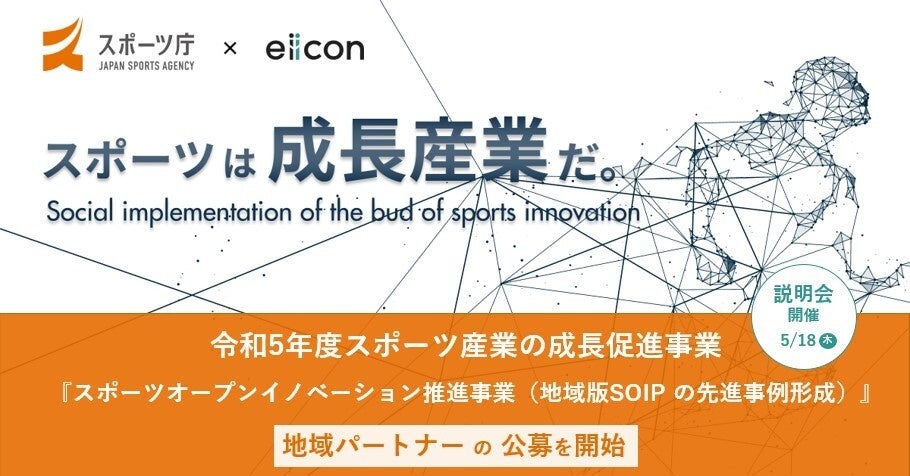 スポーツ庁
JAPAN SPORTS AGENCY
×
eiicon

スポーツは成長産業だ。
Social implementation of the bud of sports innovation

説明会
開催
5/18 木

令和5年度スポーツ産業の成長促進事業
『スポーツオープンイノベーション推進事業（地域版SOIP の先進事例形成）』

地域パートナー の 公募を開始